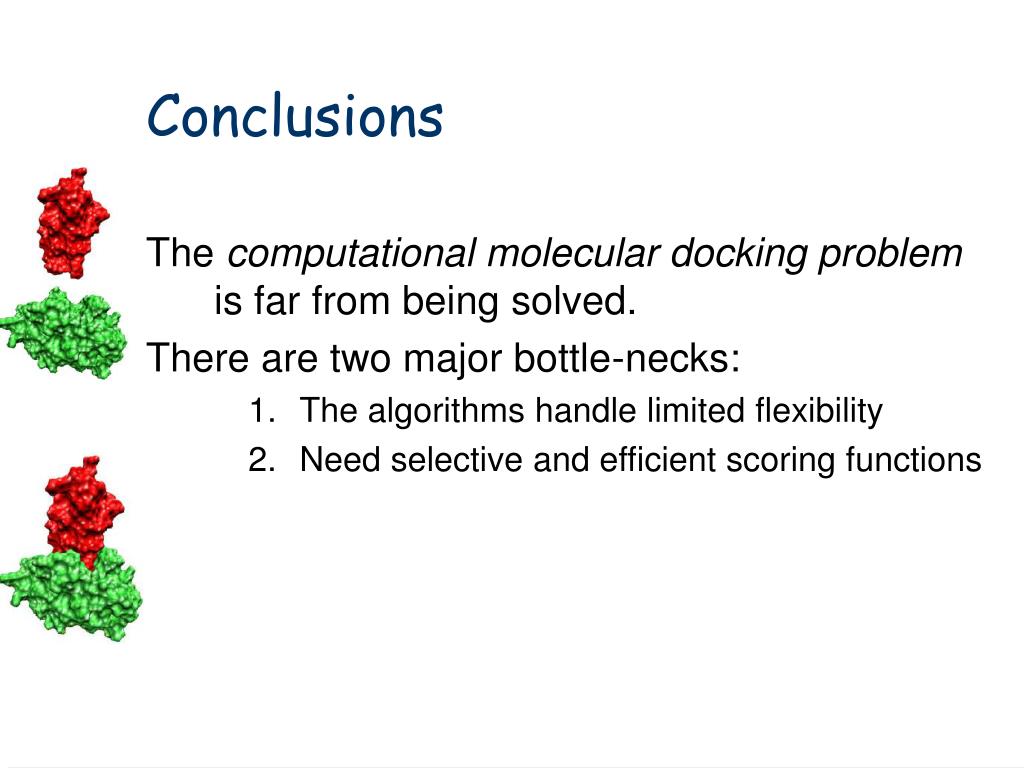 Conclusions

The computational molecular docking problem is far from being solved.

There are two major bottle-necks:

1. The algorithms handle limited flexibility
2. Need selective and efficient scoring functions